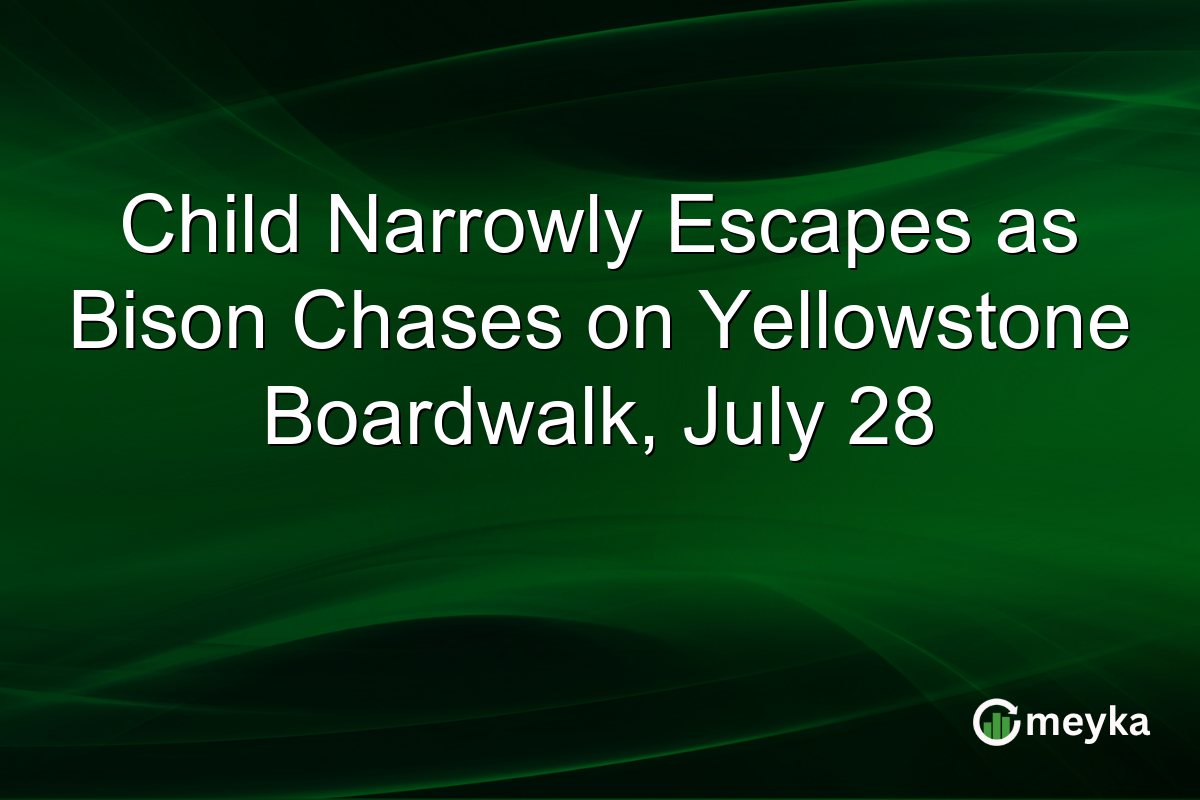 Child Narrowly Escapes as Bison Chases on Yellowstone Boardwalk, July 28

meyka